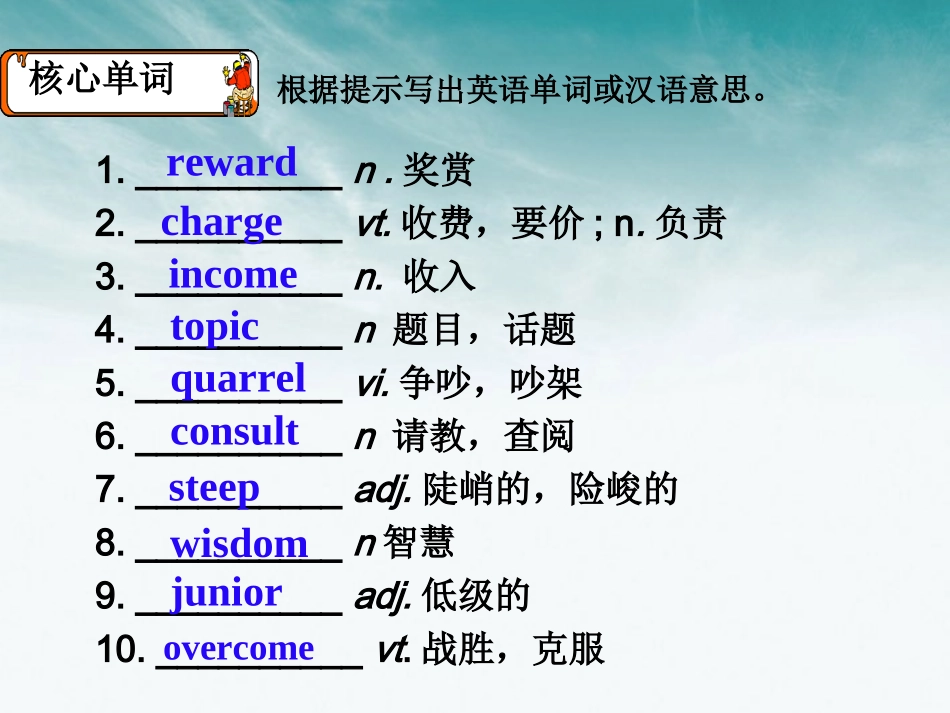 核心单词

根据提示写出英语单词或汉语意思。

1. reward n . 奖赏
2. charge vt. 收费，要价 ; n. 负责
3. income n. 收入
4. topic n 题目，话题
5. quarrel vi. 争吵，吵架
6. consult n 请教，查阅
7. steep adj. 陡峭的，险峻的
8. wisdom n 智慧
9. junior adj. 低级的
10. overcome vt. 战胜，克服